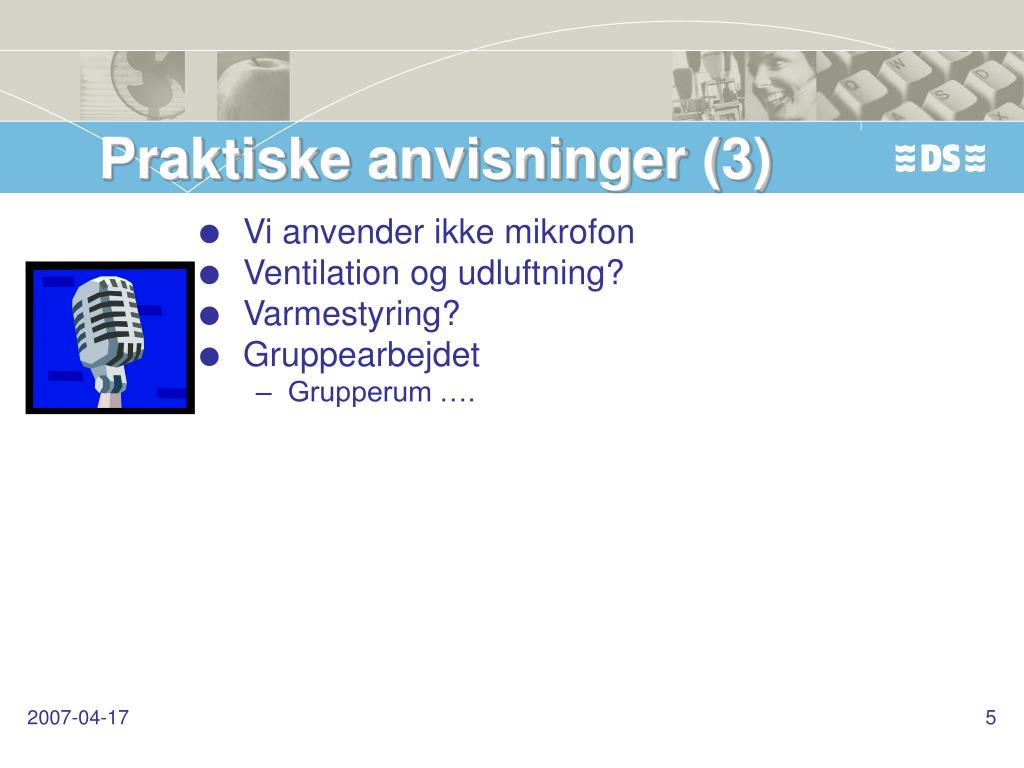 Praktiske anvisninger (3)

DS

- Vi anvender ikke mikrofon
- Ventilation og udluftning?
- Varmestyring?
- Gruppearbejdet
  – Grupperum ….

2007-04-17

5